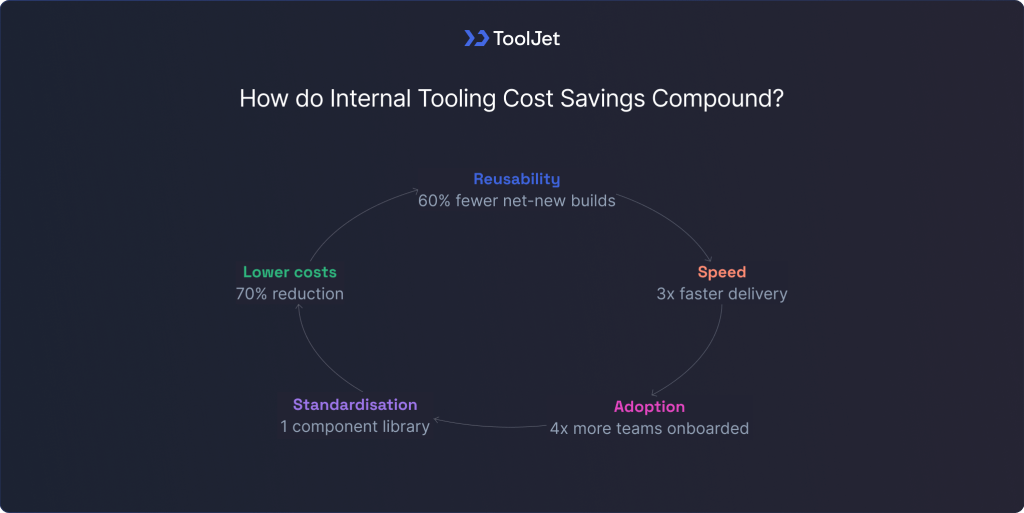 ToolJet

How do Internal Tooling Cost Savings Compound?

Reusability
60% fewer net-new builds

Speed
3x faster delivery

Adoption
4x more teams onboarded

Standardisation
1 component library

Lower costs
70% reduction